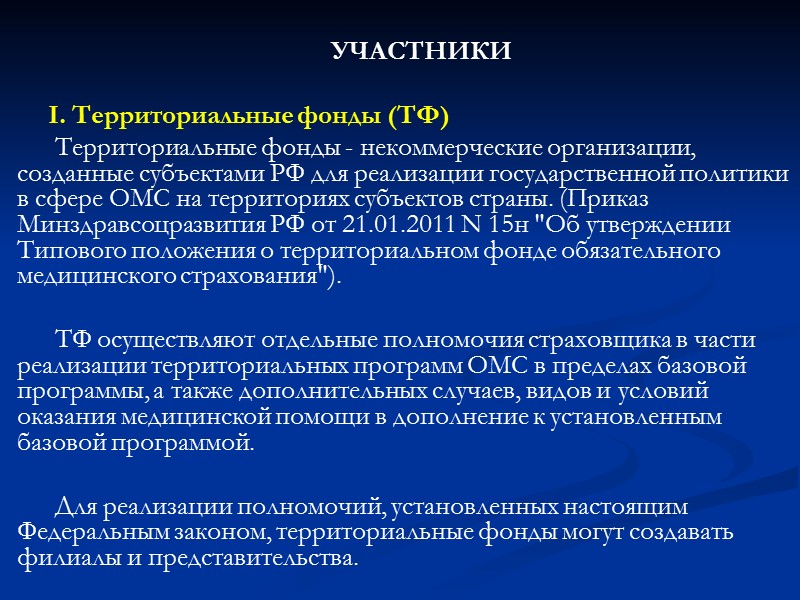 УЧАСТНИКИ

I. Территориальные фонды (ТФ)

Территориальные фонды - некоммерческие организации, созданные субъектами РФ для реализации государственной политики в сфере ОМС на территориях субъектов страны. (Приказ Минздравсоцразвития РФ от 21.01.2011 N 15н "Об утверждении Типового положения о территориальном фонде обязательного медицинского страхования").

ТФ осуществляют отдельные полномочия страховщика в части реализации территориальных программ ОМС в пределах базовой программы, а также дополнительных случаев, видов и условий оказания медицинской помощи в дополнение к установленным базовой программой.

Для реализации полномочий, установленных настоящим Федеральным законом, территориальные фонды могут создавать филиалы и представительства.